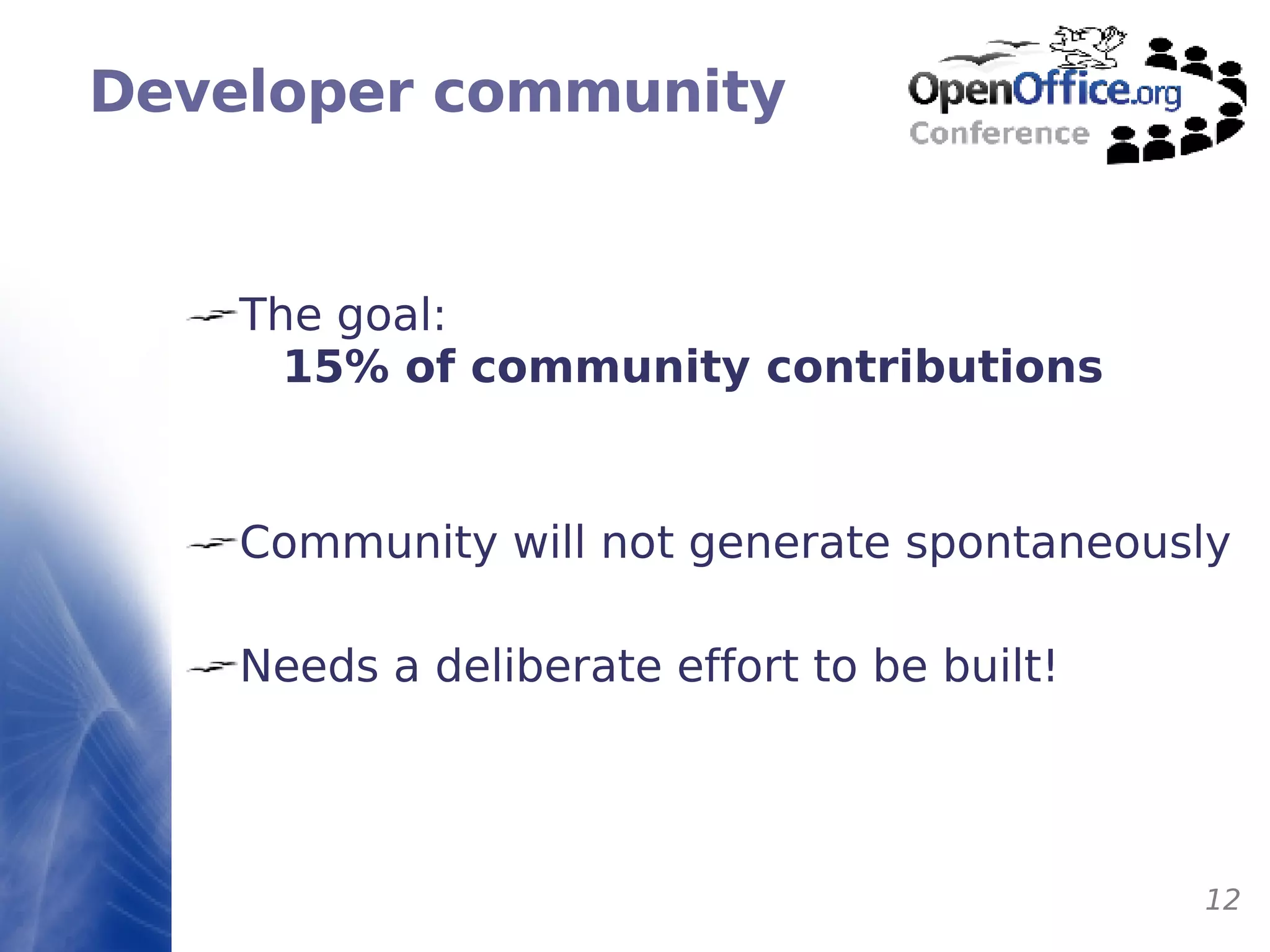 Developer community

OpenOffice.org Conference

The goal:
15% of community contributions

Community will not generate spontaneously

Needs a deliberate effort to be built!

12